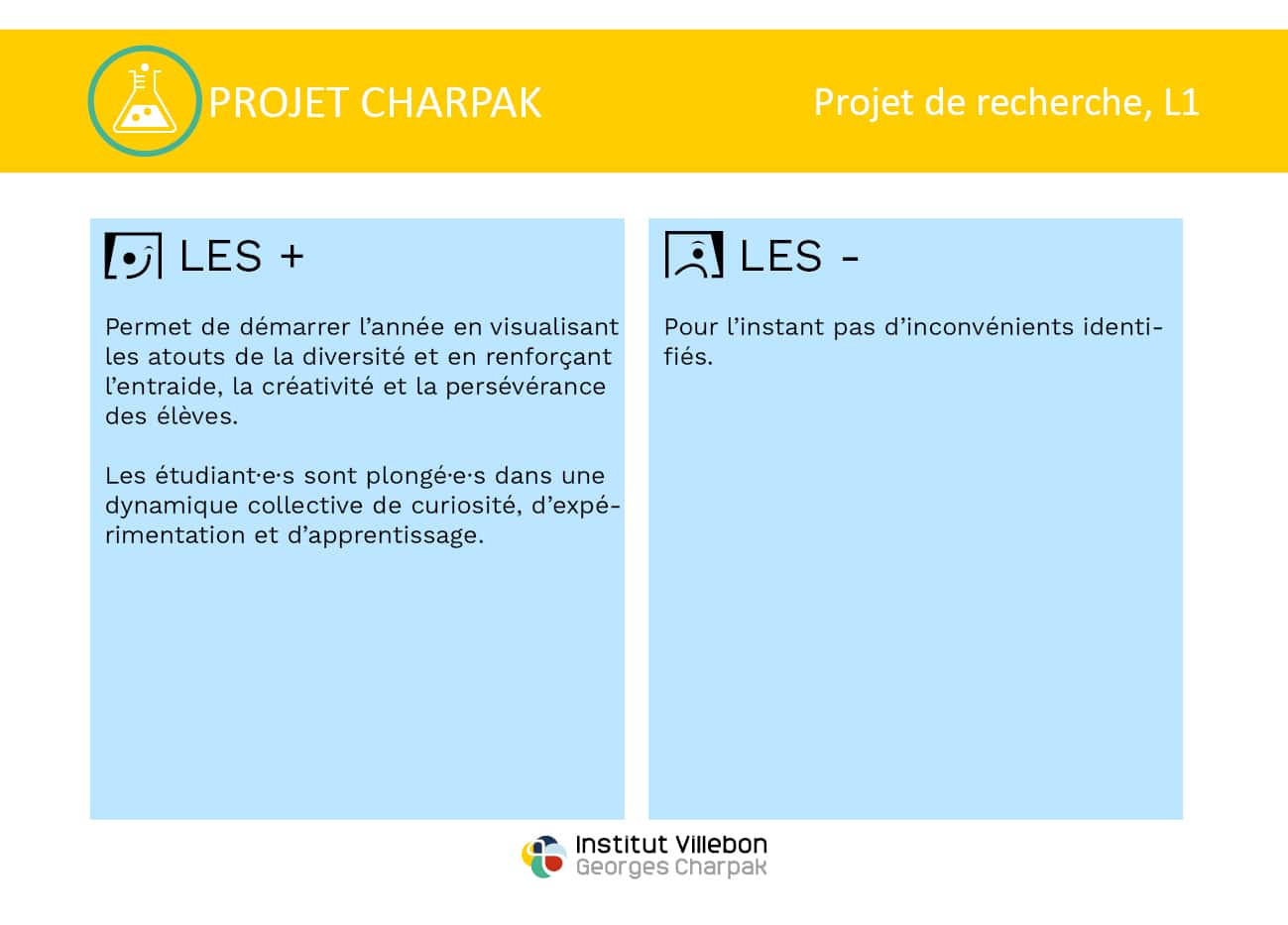 PROJET CHARPAK

Projet de recherche, L1

LES +

Permet de démarrer l'année en visualisant les atouts de la diversité et en renforçant l'entraide, la créativité et la persévérance des élèves.

Les étudiant·e·s sont plongé·e·s dans une dynamique collective de curiosité, d'expérimentation et d'apprentissage.

LES -

Pour l'instant pas d'inconvénients identifiés.

Institut Villebon
Georges Charpak